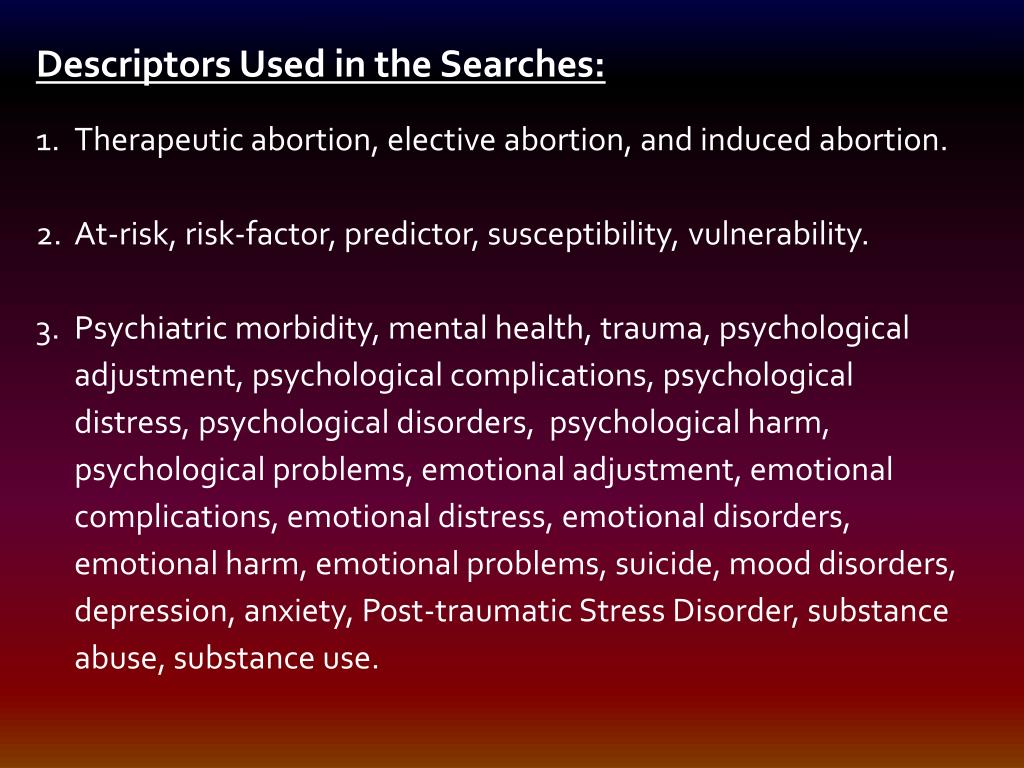 Descriptors Used in the Searches:

1. Therapeutic abortion, elective abortion, and induced abortion.

2. At-risk, risk-factor, predictor, susceptibility, vulnerability.

3. Psychiatric morbidity, mental health, trauma, psychological adjustment, psychological complications, psychological distress, psychological disorders, psychological harm, psychological problems, emotional adjustment, emotional complications, emotional distress, emotional disorders, emotional harm, emotional problems, suicide, mood disorders, depression, anxiety, Post-traumatic Stress Disorder, substance abuse, substance use.